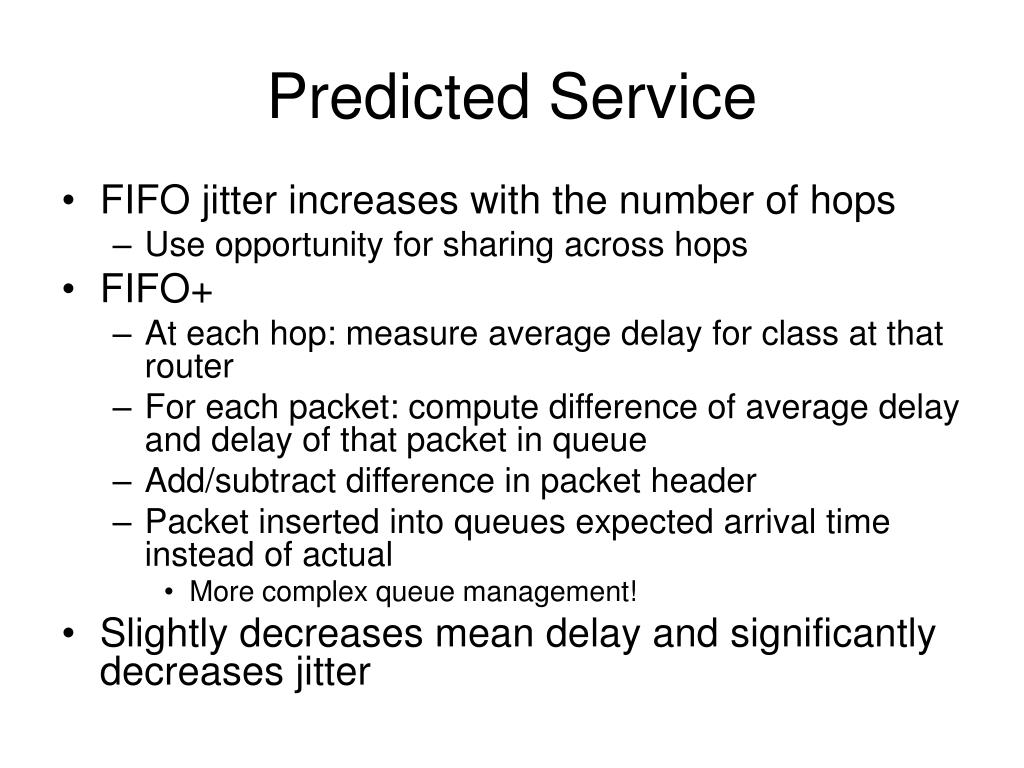 Predicted Service

• FIFO jitter increases with the number of hops
– Use opportunity for sharing across hops
• FIFO+
– At each hop: measure average delay for class at that router
– For each packet: compute difference of average delay and delay of that packet in queue
– Add/subtract difference in packet header
– Packet inserted into queues expected arrival time instead of actual
• More complex queue management!
• Slightly decreases mean delay and significantly decreases jitter